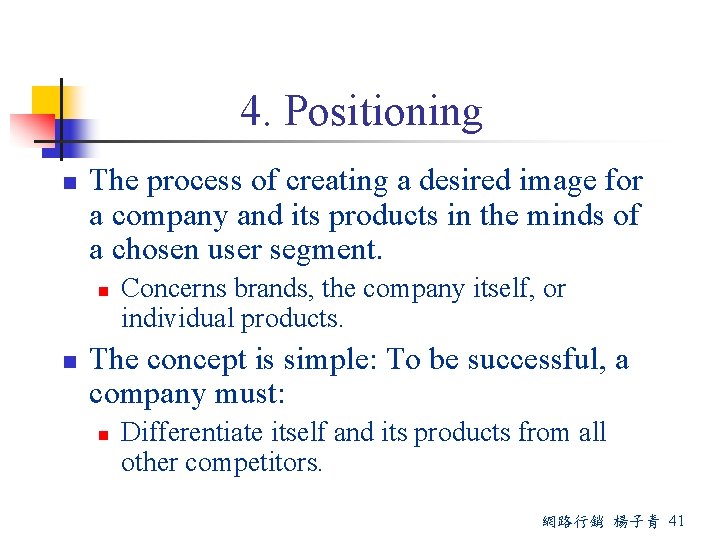 4. Positioning

The process of creating a desired image for a company and its products in the minds of a chosen user segment.

Concerns brands, the company itself, or individual products.

The concept is simple: To be successful, a company must:

Differentiate itself and its products from all other competitors.

網路行銷 楊子青 41